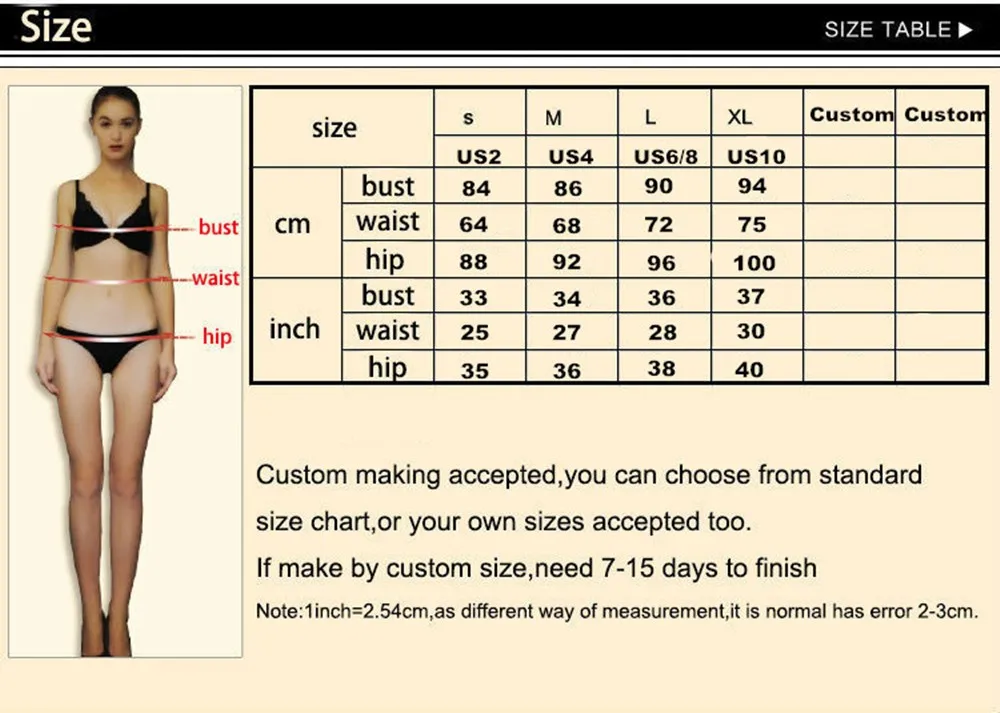 Size

SIZE TABLE ▶

bust
waist
hip

| size | | s | M | L | XL | Custom | Custom |
|---|---|---|---|---|---|---|---|
| | | US2 | US4 | US6/8 | US10 | | |
| cm | bust | 84 | 86 | 90 | 94 | | |
| | waist | 64 | 68 | 72 | 75 | | |
| | hip | 88 | 92 | 96 | 100 | | |
| inch | bust | 33 | 34 | 36 | 37 | | |
| | waist | 25 | 27 | 28 | 30 | | |
| | hip | 35 | 36 | 38 | 40 | | |

Custom making accepted,you can choose from standard size chart,or your own sizes accepted too.

If make by custom size,need 7-15 days to finish

Note:1inch=2.54cm,as different way of measurement,it is normal has error 2-3cm.